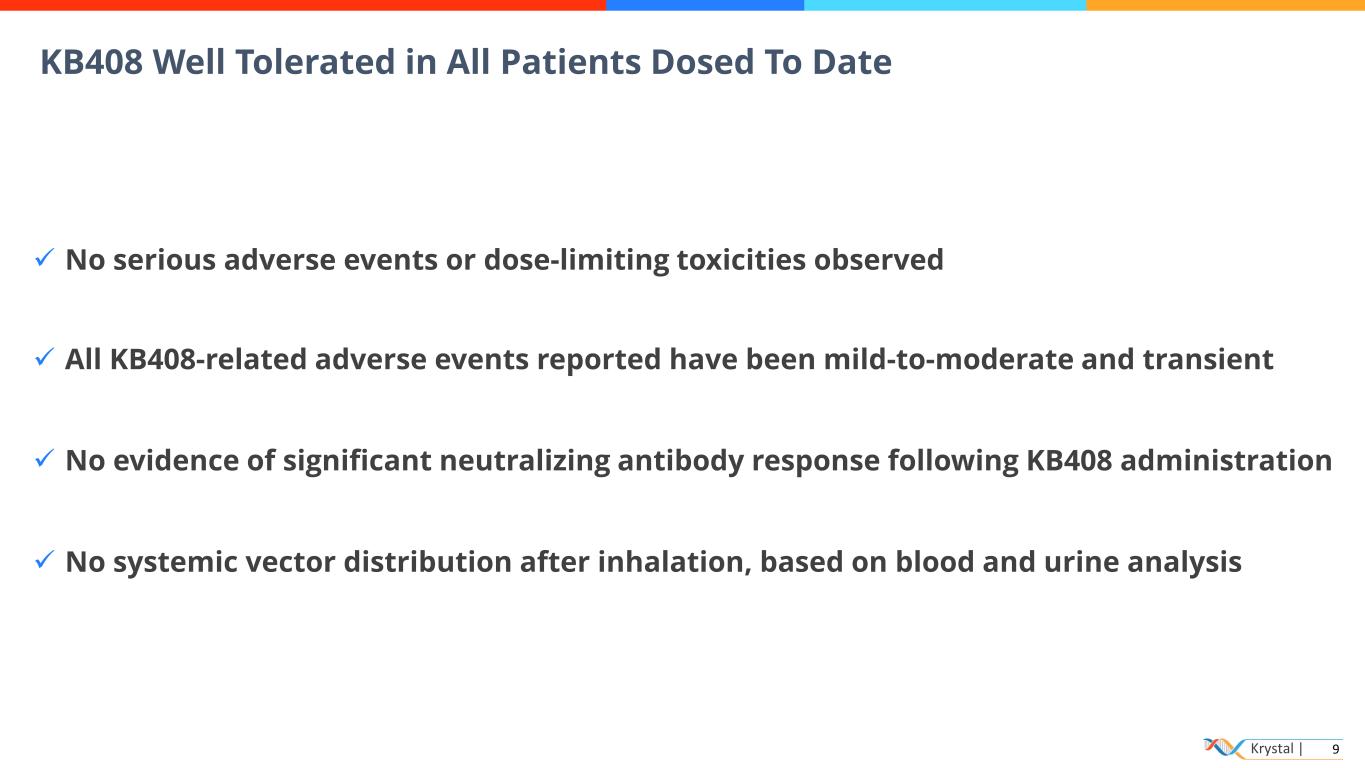 KB408 Well Tolerated in All Patients Dosed To Date

✓ No serious adverse events or dose-limiting toxicities observed

✓ All KB408-related adverse events reported have been mild-to-moderate and transient

✓ No evidence of significant neutralizing antibody response following KB408 administration

✓ No systemic vector distribution after inhalation, based on blood and urine analysis

Krystal | 9